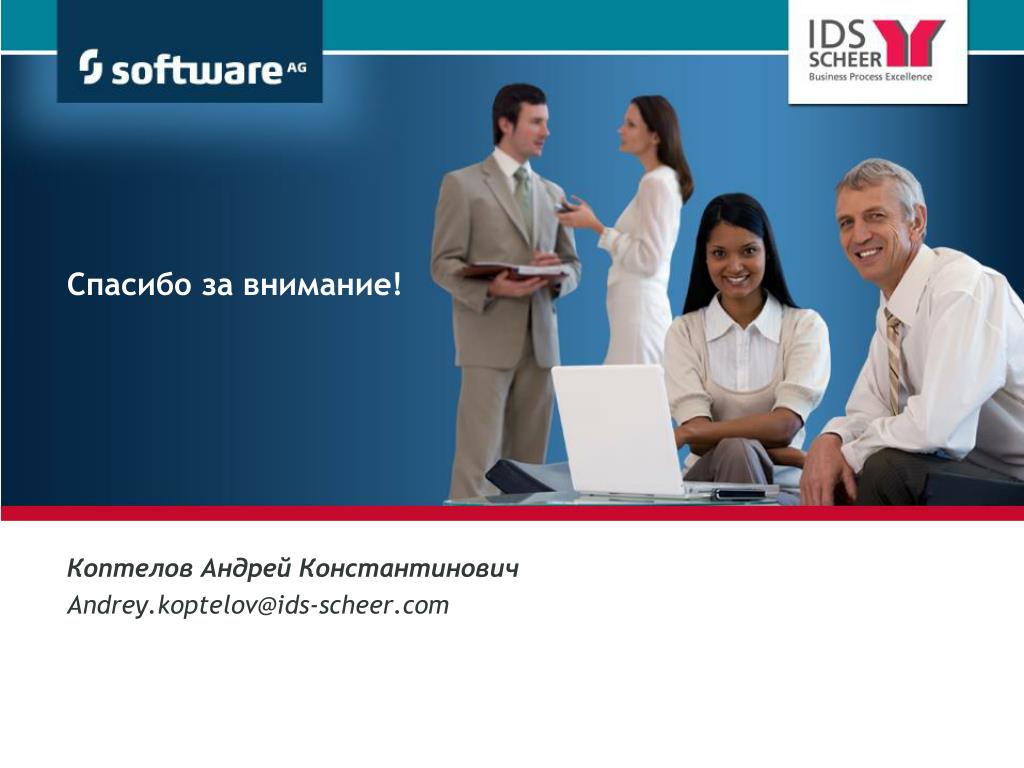 software AG

IDS SCHEER
Business Process Excellence

Спасибо за внимание!

Коптелов Андрей Константинович
Andrey.koptelov@ids-scheer.com